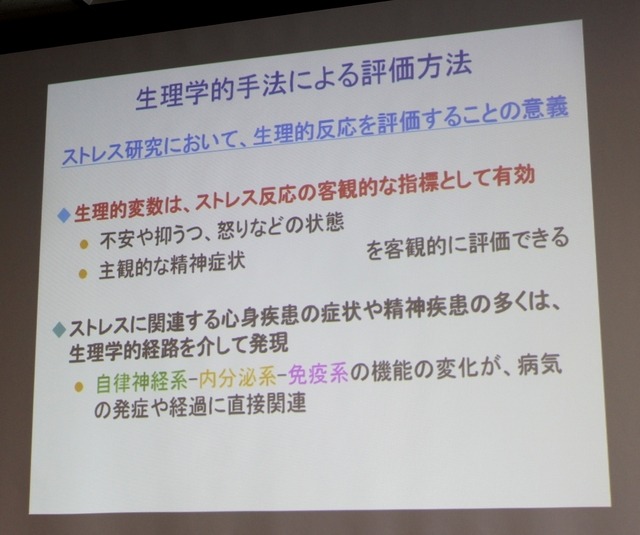 生理学的手法による評価方法

ストレス研究において、生理的反応を評価することの意義

◆生理的変数は、ストレス反応の客観的な指標として有効

● 不安や抑うつ、怒りなどの状態

● 主観的な精神症状

を客観的に評価できる

◆ストレスに関連する心身疾患の症状や精神疾患の多くは、生理学的経路を介して発現

● 自律神経系−内分泌系−免疫系の機能の変化が、病気の発症や経過に直接関連